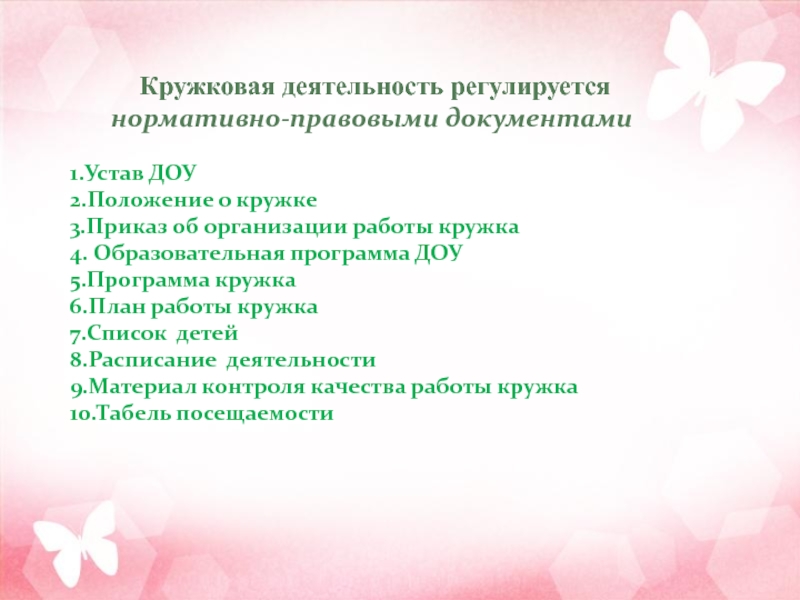 Кружковая деятельность регулируется нормативно-правовыми документами

1.Устав ДОУ
2.Положение о кружке
3.Приказ об организации работы кружка
4. Образовательная программа ДОУ
5.Программа кружка
6.План работы кружка
7.Список детей
8.Расписание деятельности
9.Материал контроля качества работы кружка
10.Табель посещаемости